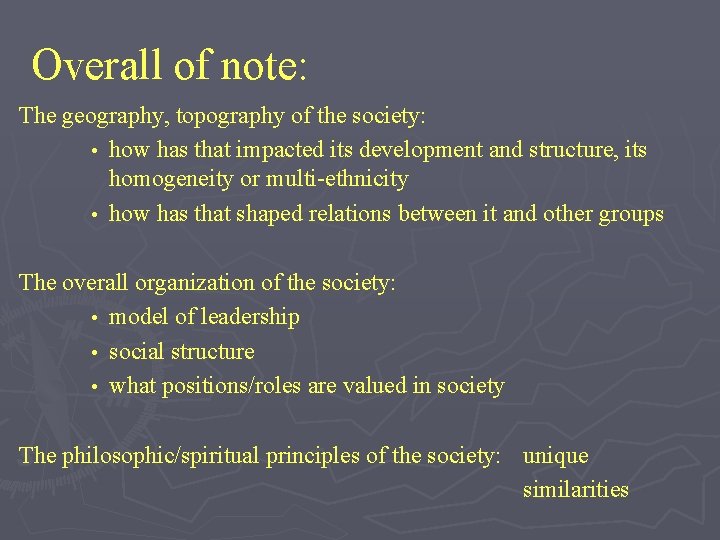 Overall of note:

The geography, topography of the society:

• how has that impacted its development and structure, its homogeneity or multi-ethnicity
• how has that shaped relations between it and other groups

The overall organization of the society:

• model of leadership
• social structure
• what positions/roles are valued in society

The philosophic/spiritual principles of the society: unique
similarities